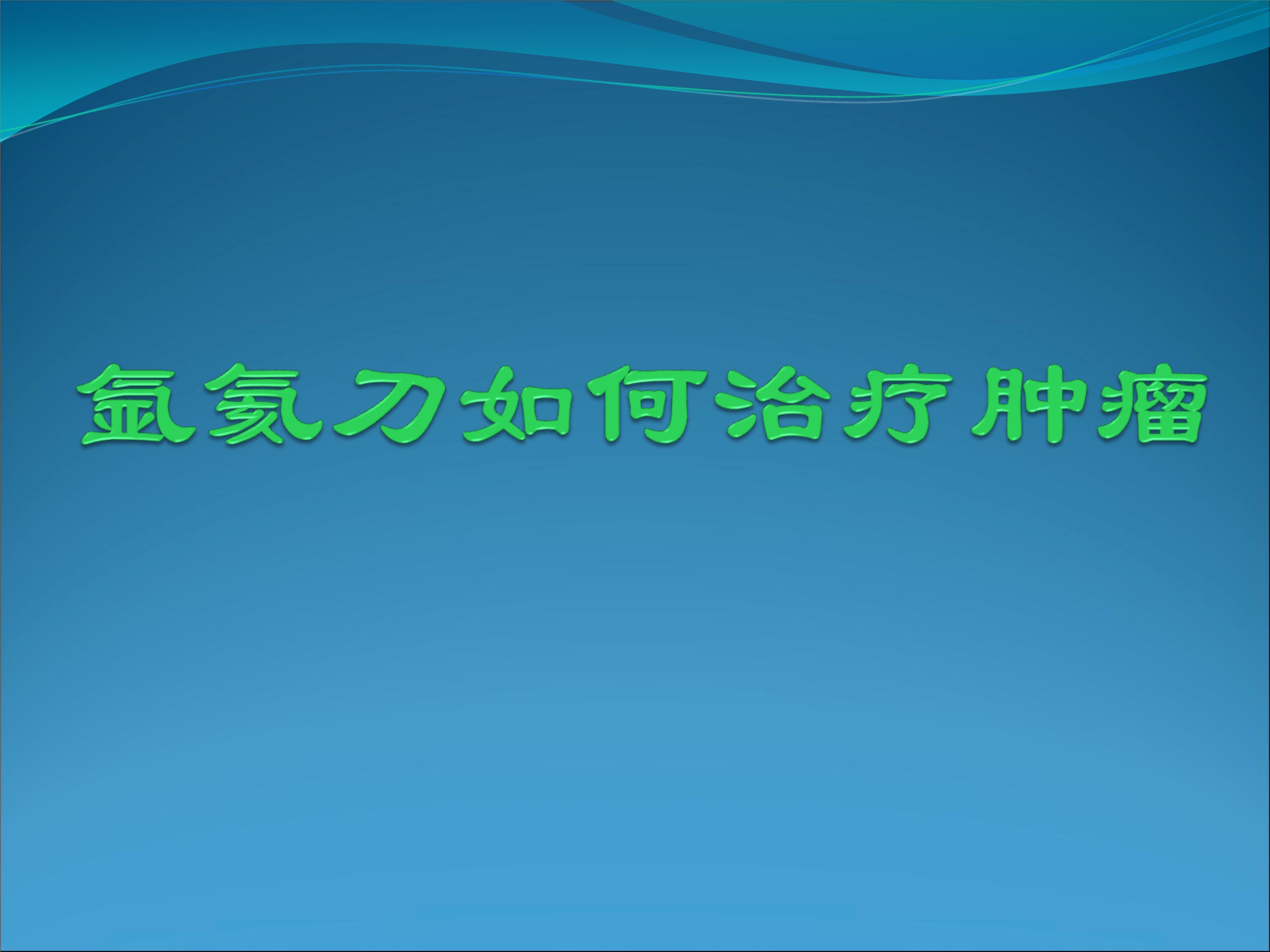 氩氦刀如何治疗肿瘤